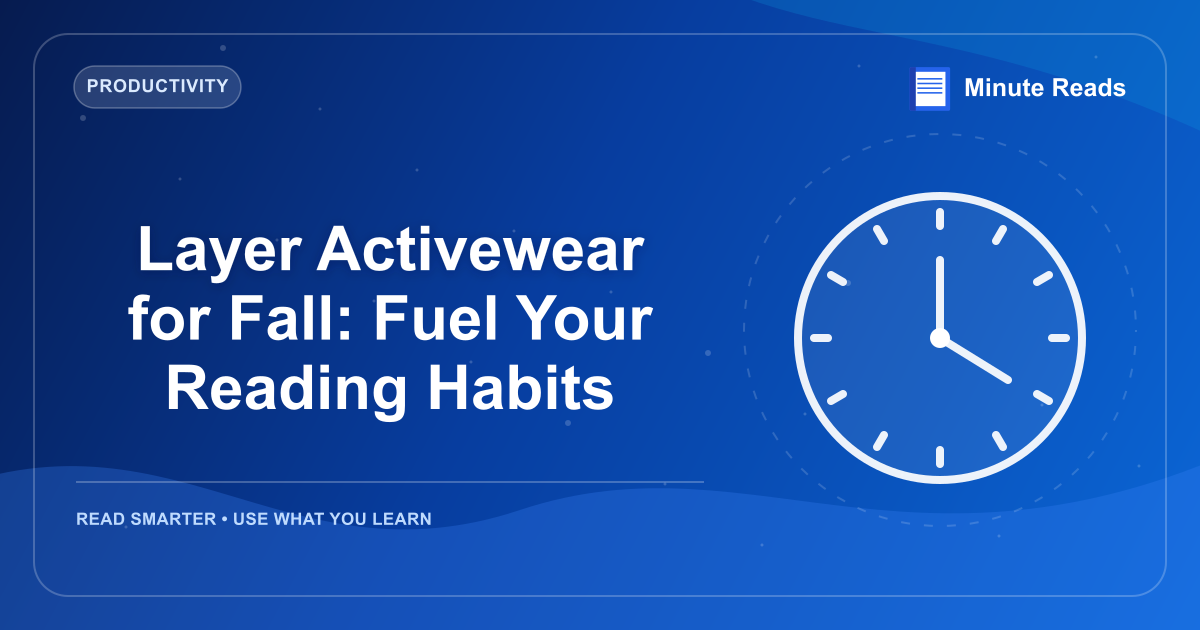 PRODUCTIVITY

Minute Reads

Layer Activewear for Fall: Fuel Your Reading Habits

READ SMARTER • USE WHAT YOU LEARN